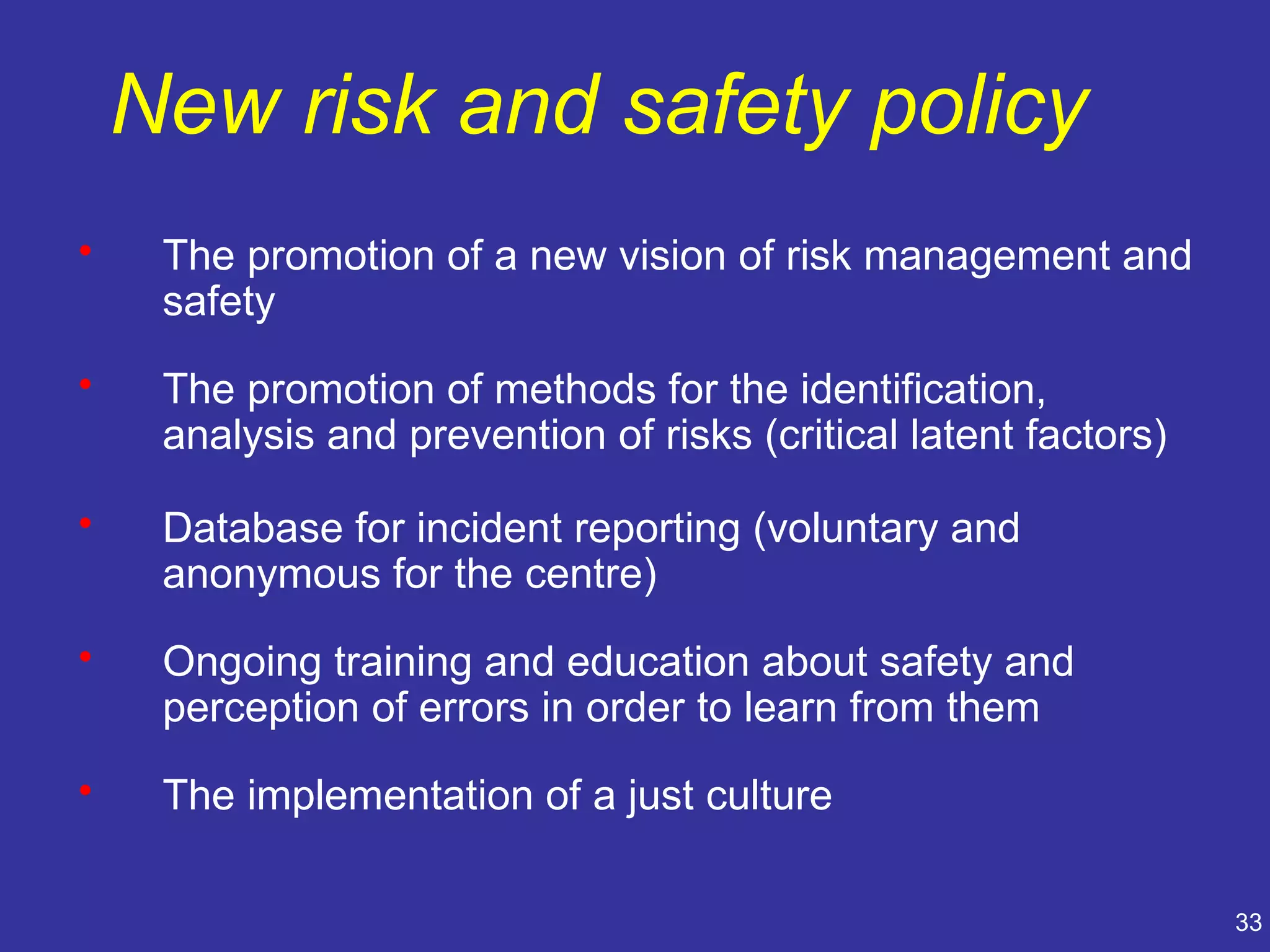 New risk and safety policy

• The promotion of a new vision of risk management and safety

• The promotion of methods for the identification, analysis and prevention of risks (critical latent factors)

• Database for incident reporting (voluntary and anonymous for the centre)

• Ongoing training and education about safety and perception of errors in order to learn from them

• The implementation of a just culture

33